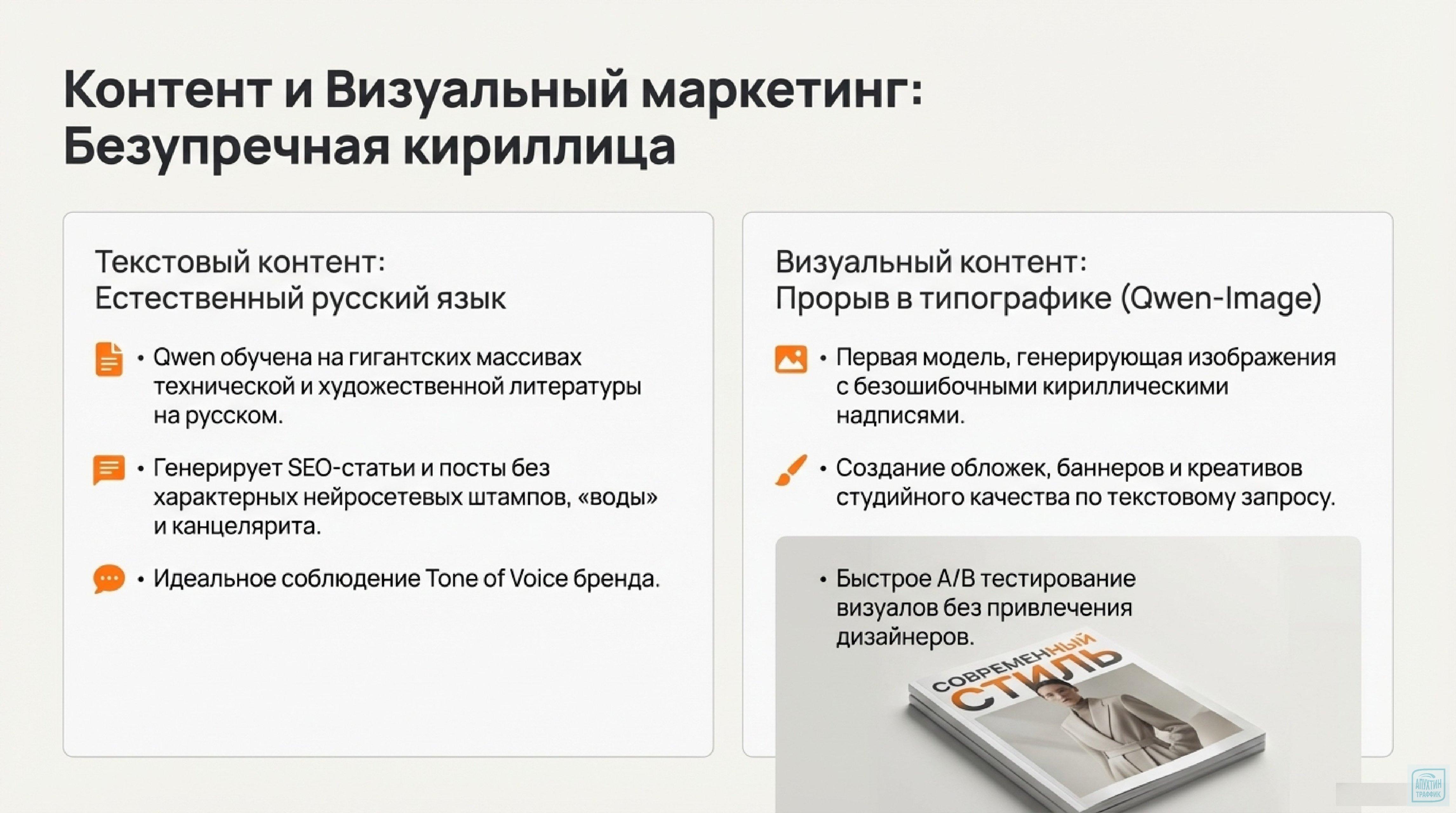 Контент и Визуальный маркетинг: Безупречная кириллица

Текстовый контент: Естественный русский язык

• Qwen обучена на гигантских массивах технической и художественной литературы на русском.

• Генерирует SEO-статьи и посты без характерных нейросетевых штампов, «воды» и канцелярита.

• Идеальное соблюдение Tone of Voice бренда.

Визуальный контент: Прорыв в типографике (Qwen-Image)

• Первая модель, генерирующая изображения с безошибочными кириллическими надписями.

• Создание обложек, баннеров и креативов студийного качества по текстовому запросу.

• Быстрое A/B тестирование визуалов без привлечения дизайнеров.

СОВРЕМЕННЫЙ СТИЛЬ

АПУХТИН ТРАФФИК